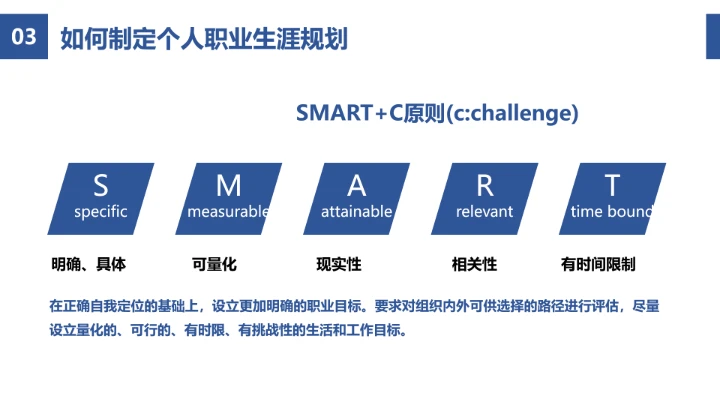 03 如何制定个人职业生涯规划

SMART+C原则(c:challenge)

S specific
M measurable
A attainable
R relevant
T time bound

明确、具体
可量化
现实性
相关性
有时间限制

在正确自我定位的基础上，设立更加明确的职业目标。要求对组织内外可供选择的路径进行评估，尽量设立量化的、可行的、有时限、有挑战性的生活和工作目标。